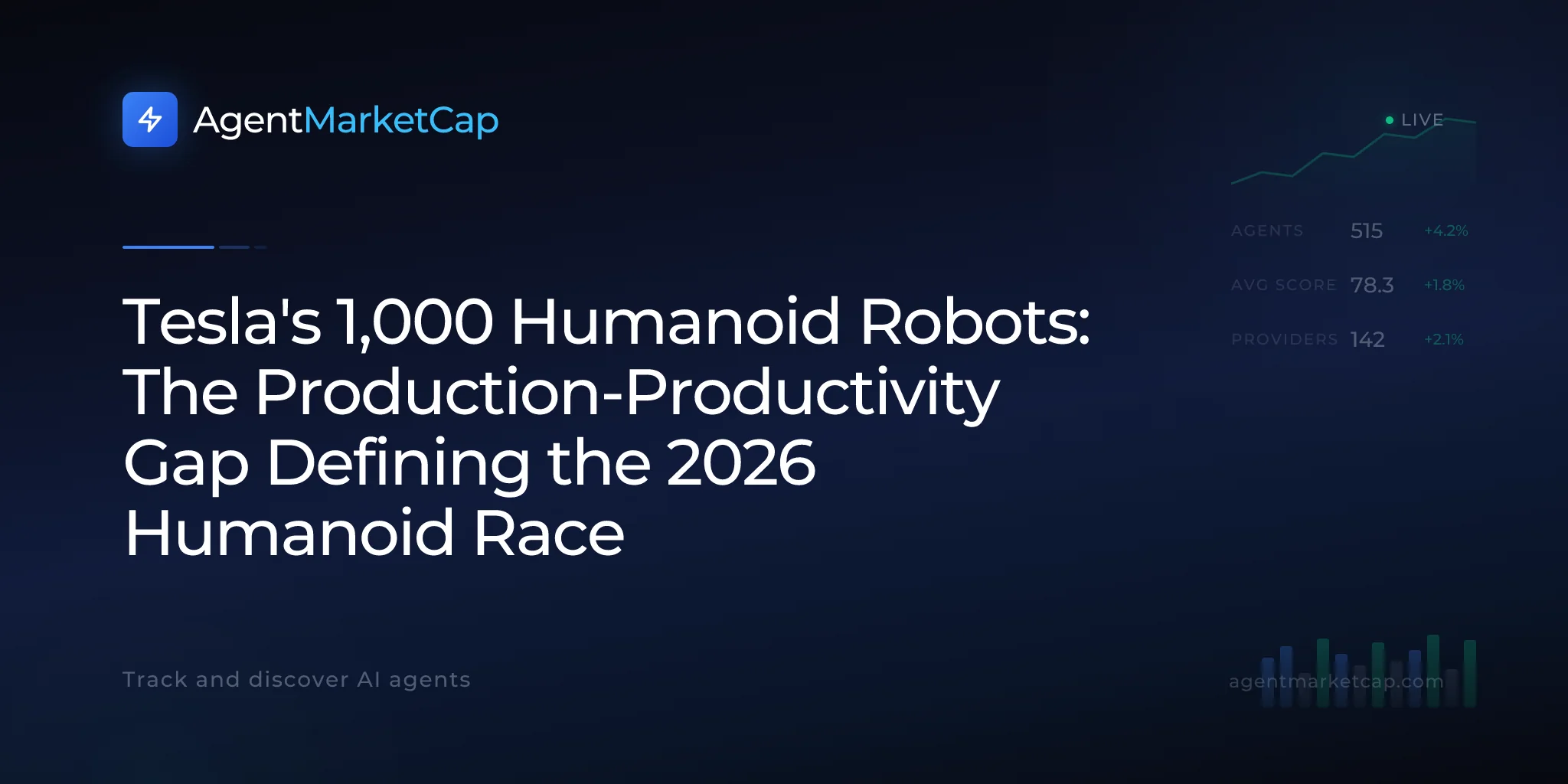 AgentMarketCap

LIVE

AGENTS 515 +4.2%
AVG SCORE 78.3 +1.8%
PROVIDERS 142 +2.1%

Tesla's 1,000 Humanoid Robots: The Production-Productivity Gap Defining the 2026 Humanoid Race

Track and discover AI agents

agentmarketcap.com